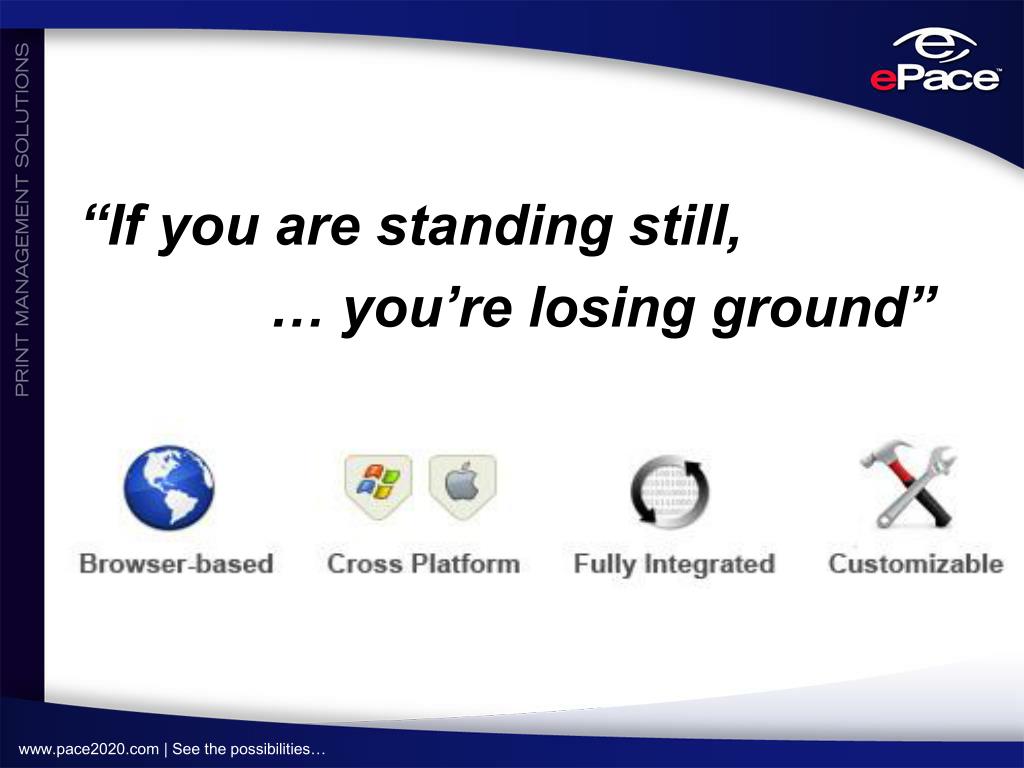 PRINT MANAGEMENT SOLUTIONS

ePace™

“If you are standing still,
… you’re losing ground”

Browser-based

Cross Platform

Fully Integrated

Customizable

www.pace2020.com | See the possibilities…